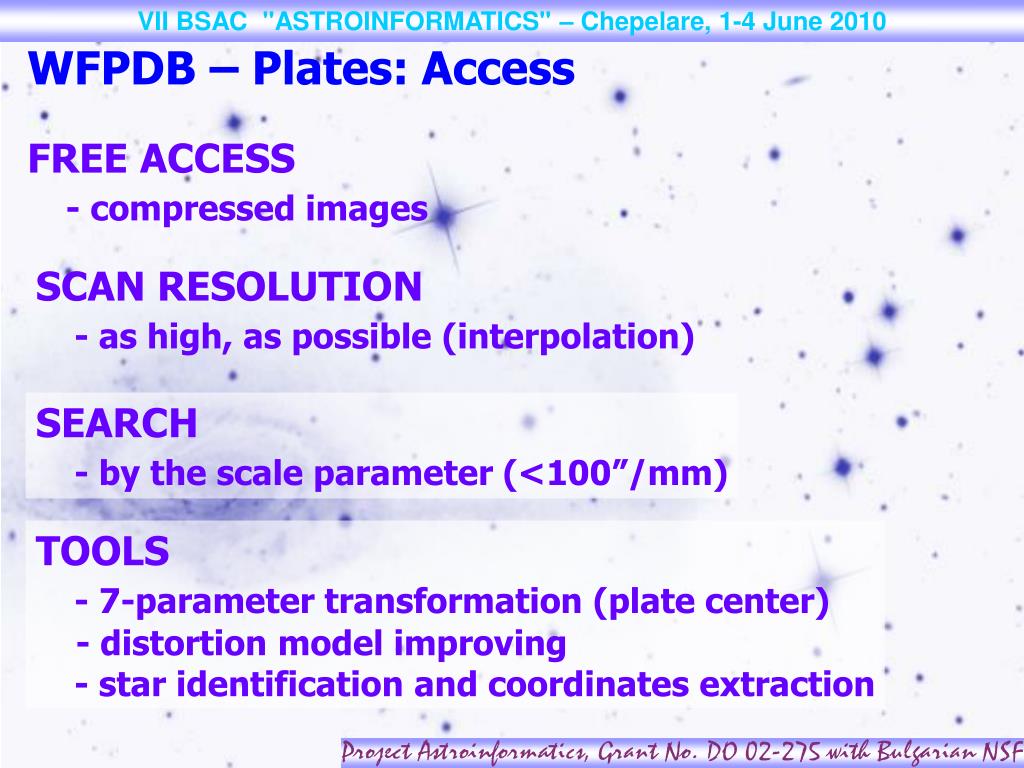 VII BSAC "ASTROINFORMATICS" – Chepelare, 1-4 June 2010

WFPDB – Plates: Access

FREE ACCESS
- compressed images

SCAN RESOLUTION
- as high, as possible (interpolation)

SEARCH
- by the scale parameter (<100”/mm)

TOOLS
- 7-parameter transformation (plate center)
- distortion model improving
- star identification and coordinates extraction

Project Astroinformatics, Grant No. DO 02-275 with Bulgarian NSF